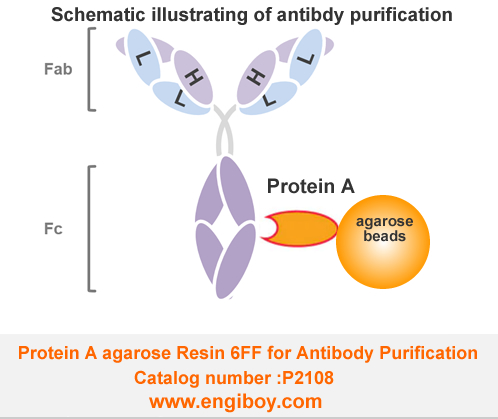 Schematic illustrating of antibdy purification

Fab

L
H
L
H
L
L

Fc

Protein A

agarose beads

Protein A agarose Resin 6FF for Antibody Purification
Catalog number :P2108
www.engiboy.com